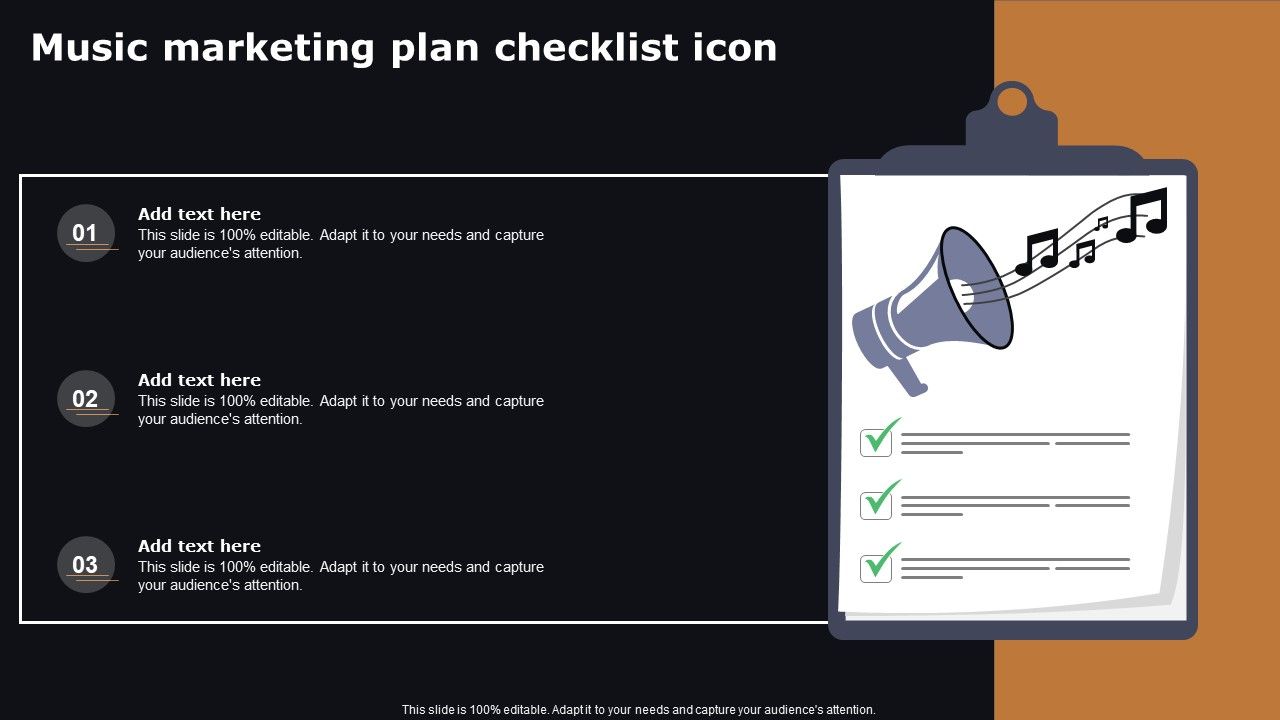 Music marketing plan checklist icon

01
Add text here
This slide is 100% editable. Adapt it to your needs and capture your audience's attention.

02
Add text here
This slide is 100% editable. Adapt it to your needs and capture your audience's attention.

03
Add text here
This slide is 100% editable. Adapt it to your needs and capture your audience's attention.

This slide is 100% editable. Adapt it to your needs and capture your audience's attention.